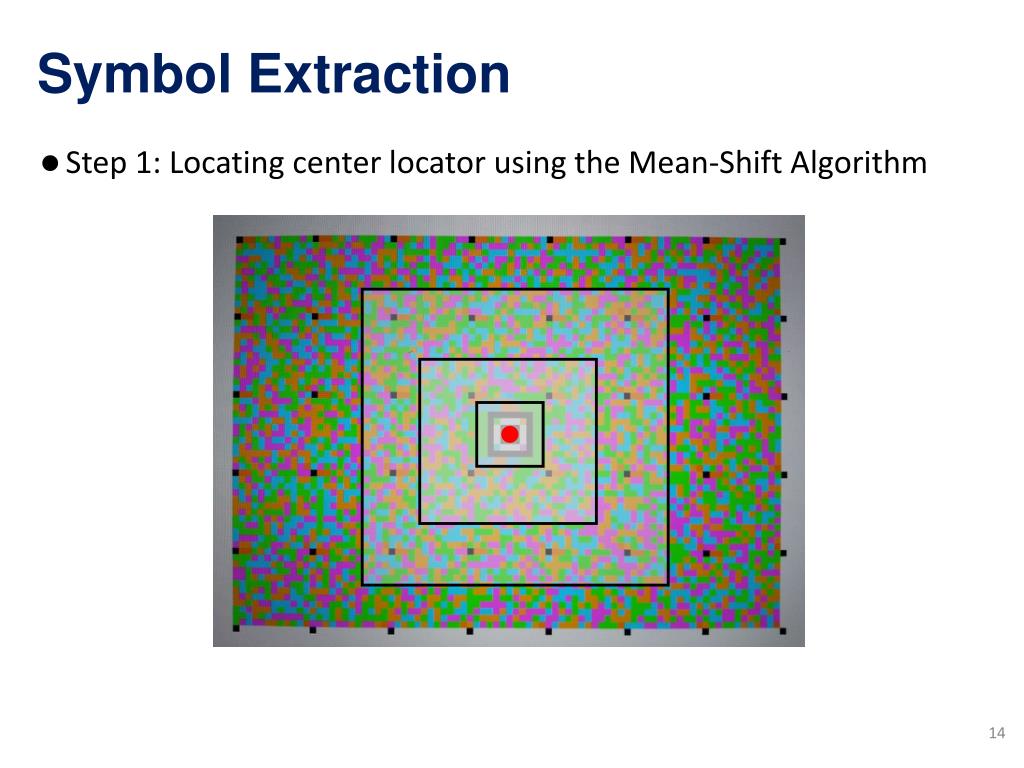 Symbol Extraction

● Step 1: Locating center locator using the Mean-Shift Algorithm

14